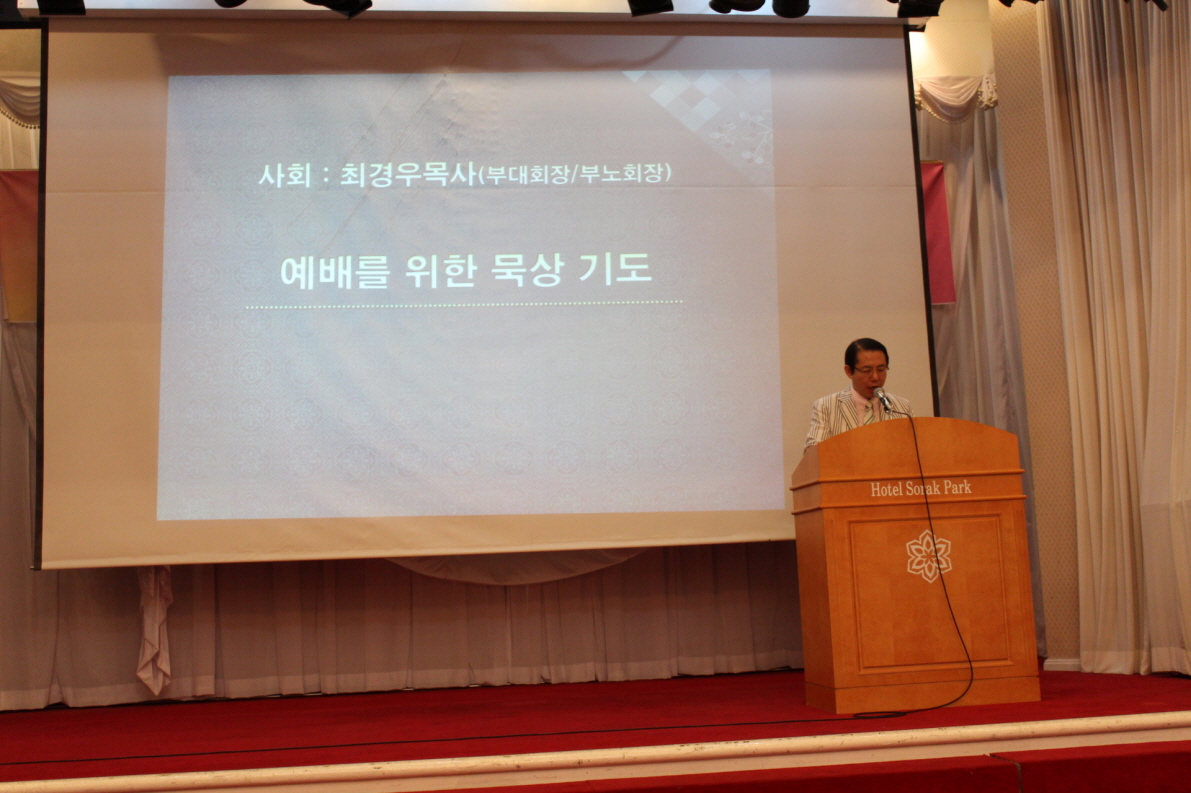 사회 : 최경우목사(부대회장/부노회장)

예배를 위한 묵상 기도

Hotel Sorak Park